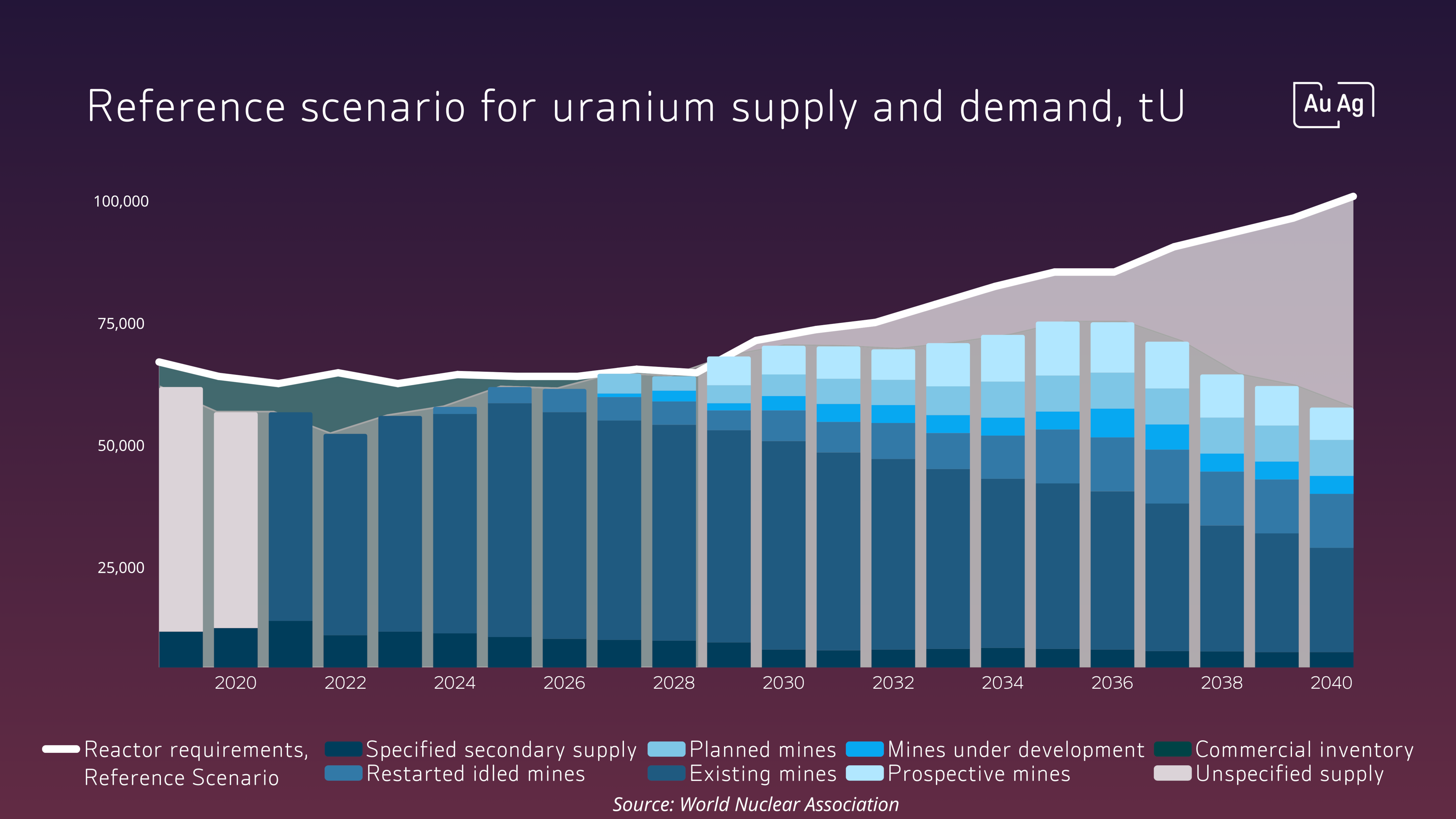 Reference scenario for uranium supply and demand, tU

Au Ag

100,000
75,000
50,000
25,000

2020 2022 2024 2026 2028 2030 2032 2034 2036 2038 2040

Reactor requirements, Reference Scenario
Specified secondary supply
Restarted idled mines
Planned mines
Existing mines
Mines under development
Prospective mines
Commercial inventory
Unspecified supply

Source: World Nuclear Association